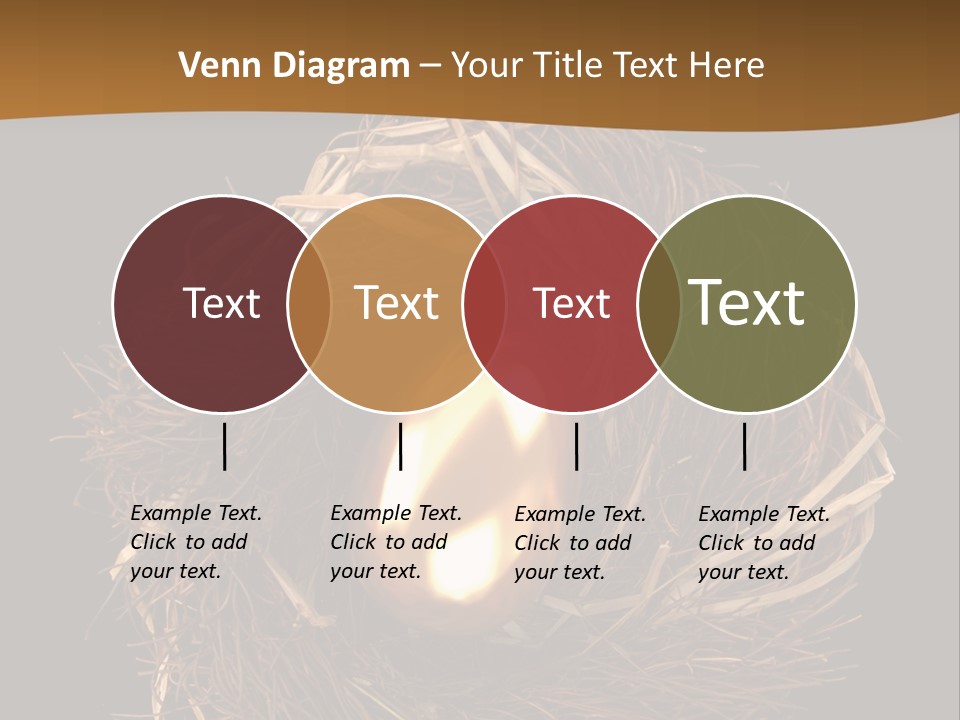 Venn Diagram – Your Title Text Here

Text

Text

Text

Text

Example Text. Click to add your text.

Example Text. Click to add your text.

Example Text. Click to add your text.

Example Text. Click to add your text.